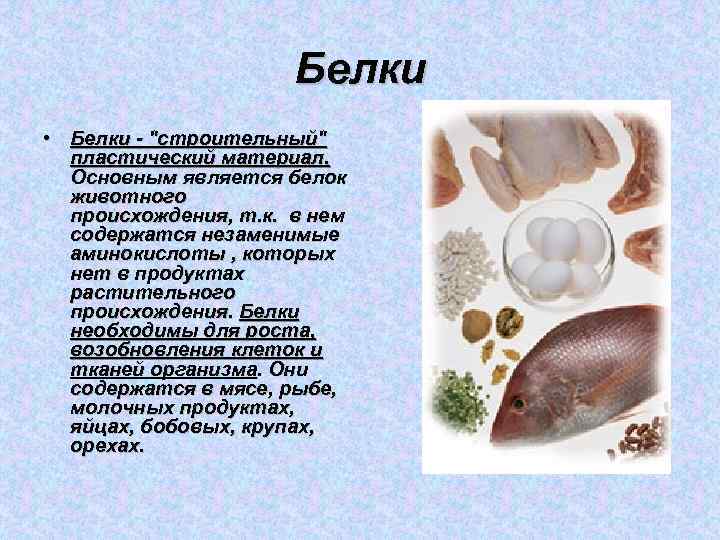 Белки

• Белки - "строительный" пластический материал. Основным является белок животного происхождения, т.к. в нем содержатся незаменимые аминокислоты , которых нет в продуктах растительного происхождения. Белки необходимы для роста, возобновления клеток и тканей организма. Они содержатся в мясе, рыбе, молочных продуктах, яйцах, бобовых, крупах, орехах.